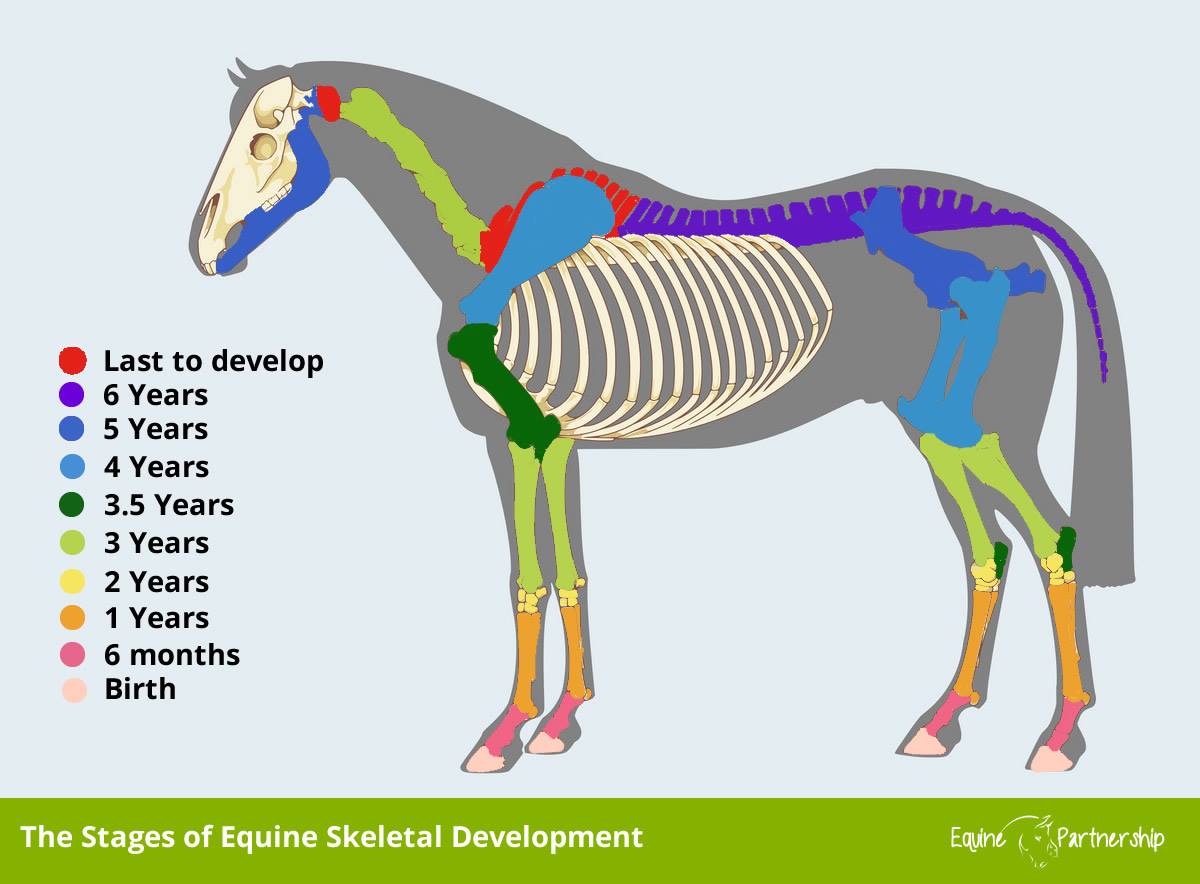 Last to develop
6 Years
5 Years
4 Years
3.5 Years
3 Years
2 Years
1 Years
6 months
Birth

The Stages of Equine Skeletal Development

Equine Partnership